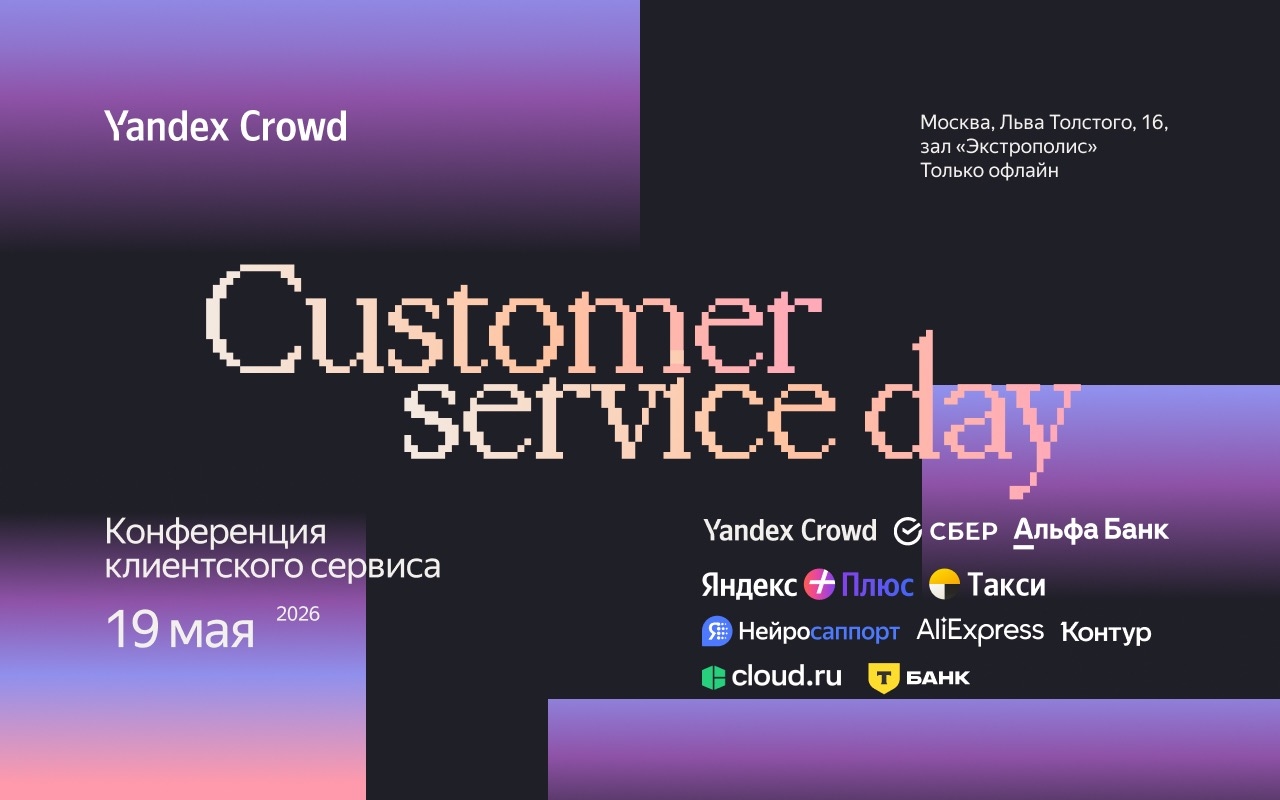 Yandex Crowd

Москва, Льва Толстого, 16,
зал «Экстрополис»
Только офлайн

Customer service day

Конференция клиентского сервиса

19 мая 2026

Yandex Crowd СБЕР Альфа Банк
Яндекс Плюс Такси
Нейросаппорт AliExpress Контур
cloud.ru Т БАНК